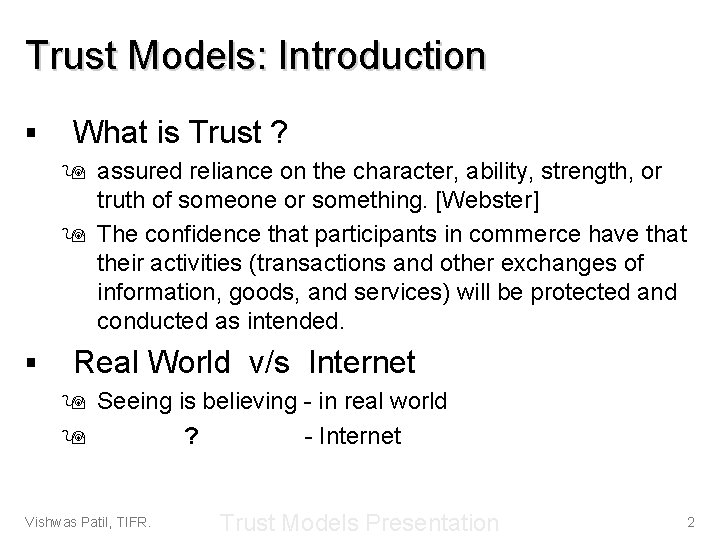 Trust Models: Introduction

▪ What is Trust ?

assured reliance on the character, ability, strength, or truth of someone or something. [Webster]

The confidence that participants in commerce have that their activities (transactions and other exchanges of information, goods, and services) will be protected and conducted as intended.

▪ Real World v/s Internet

Seeing is believing - in real world

? - Internet

Vishwas Patil, TIFR.

Trust Models Presentation

2